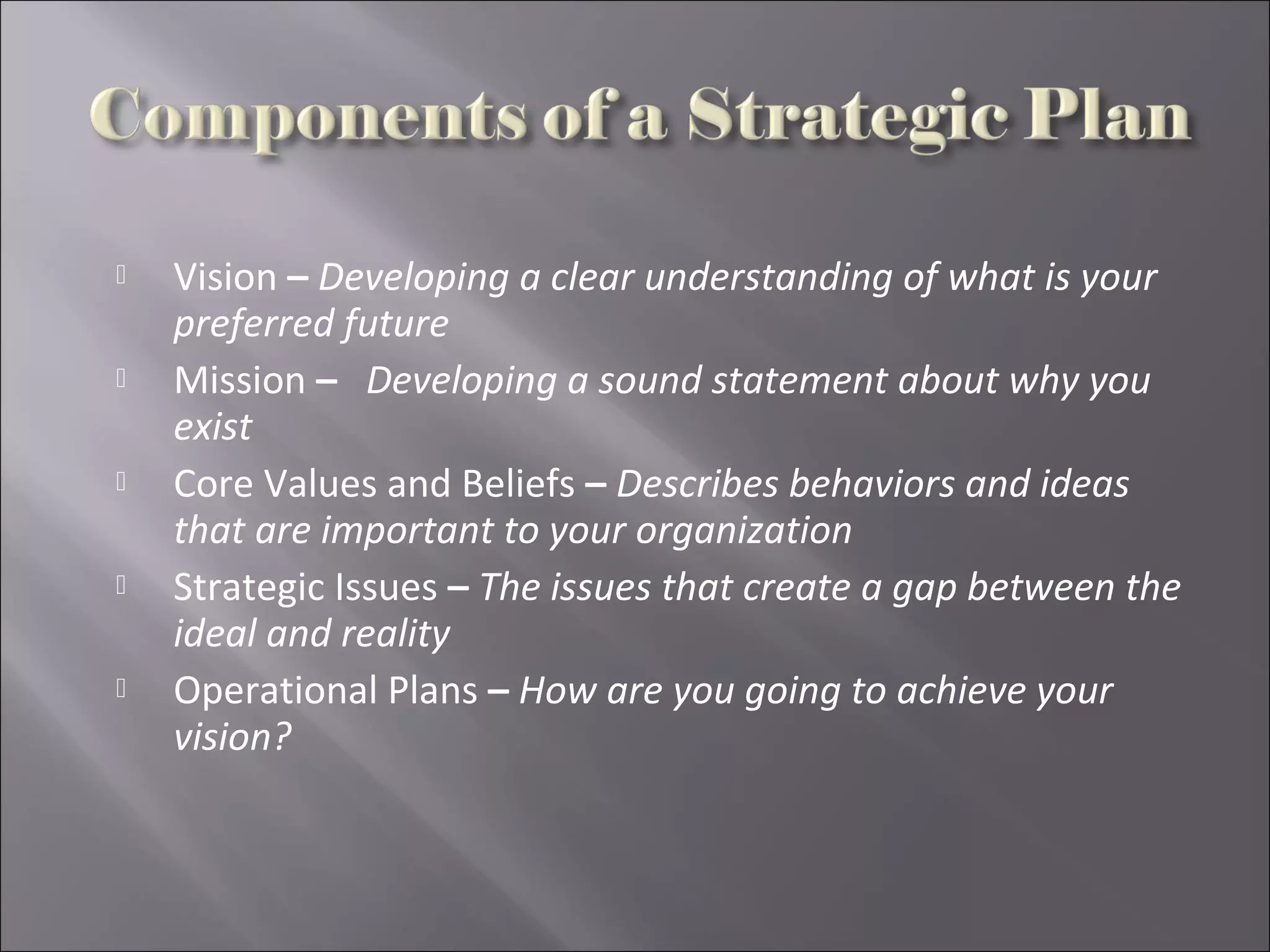 Components of a Strategic Plan

Vision – Developing a clear understanding of what is your preferred future

Mission – Developing a sound statement about why you exist

Core Values and Beliefs – Describes behaviors and ideas that are important to your organization

Strategic Issues – The issues that create a gap between the ideal and reality

Operational Plans – How are you going to achieve your vision?